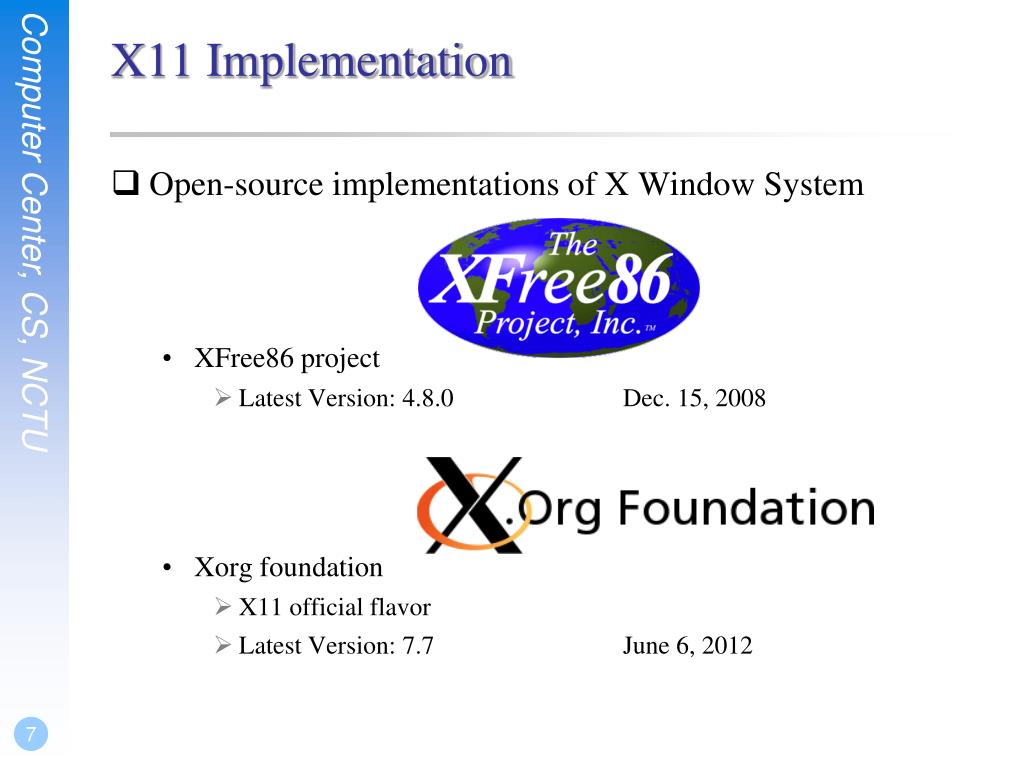 Computer Center, CS, NCTU

X11 Implementation

❑ Open-source implementations of X Window System

The XFree86 Project, Inc.™

• XFree86 project
➢ Latest Version: 4.8.0 Dec. 15, 2008

X.Org Foundation

• Xorg foundation
➢ X11 official flavor
➢ Latest Version: 7.7 June 6, 2012

7